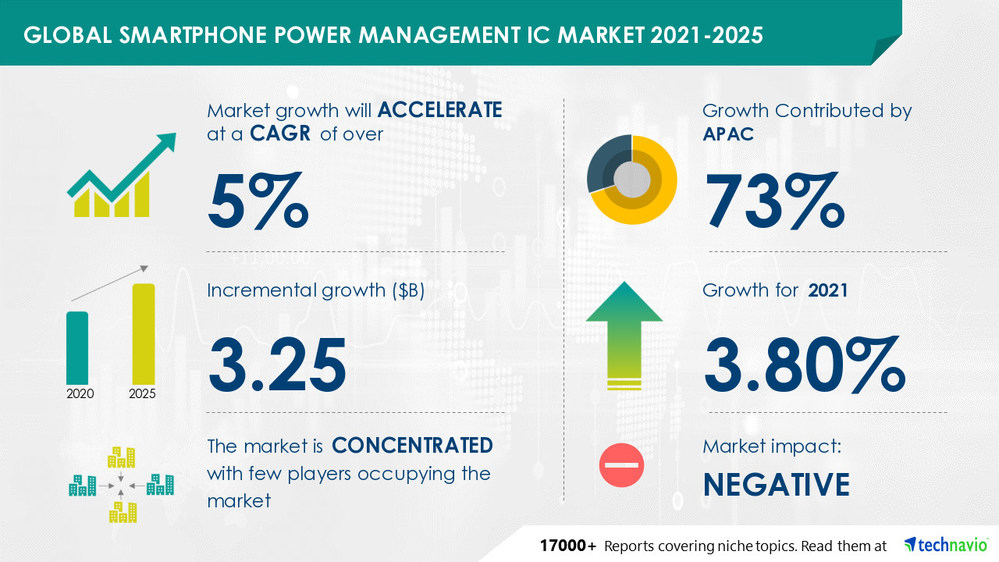 GLOBAL SMARTPHONE POWER MANAGEMENT IC MARKET 2021-2025

Market growth will ACCELERATE at a CAGR of over

5%

Incremental growth ($B)

3.25

2020 2025

The market is CONCENTRATED with few players occupying the market

Growth Contributed by APAC

73%

Growth for 2021

3.80%

Market impact:

NEGATIVE

17000+ Reports covering niche topics. Read them at technavio